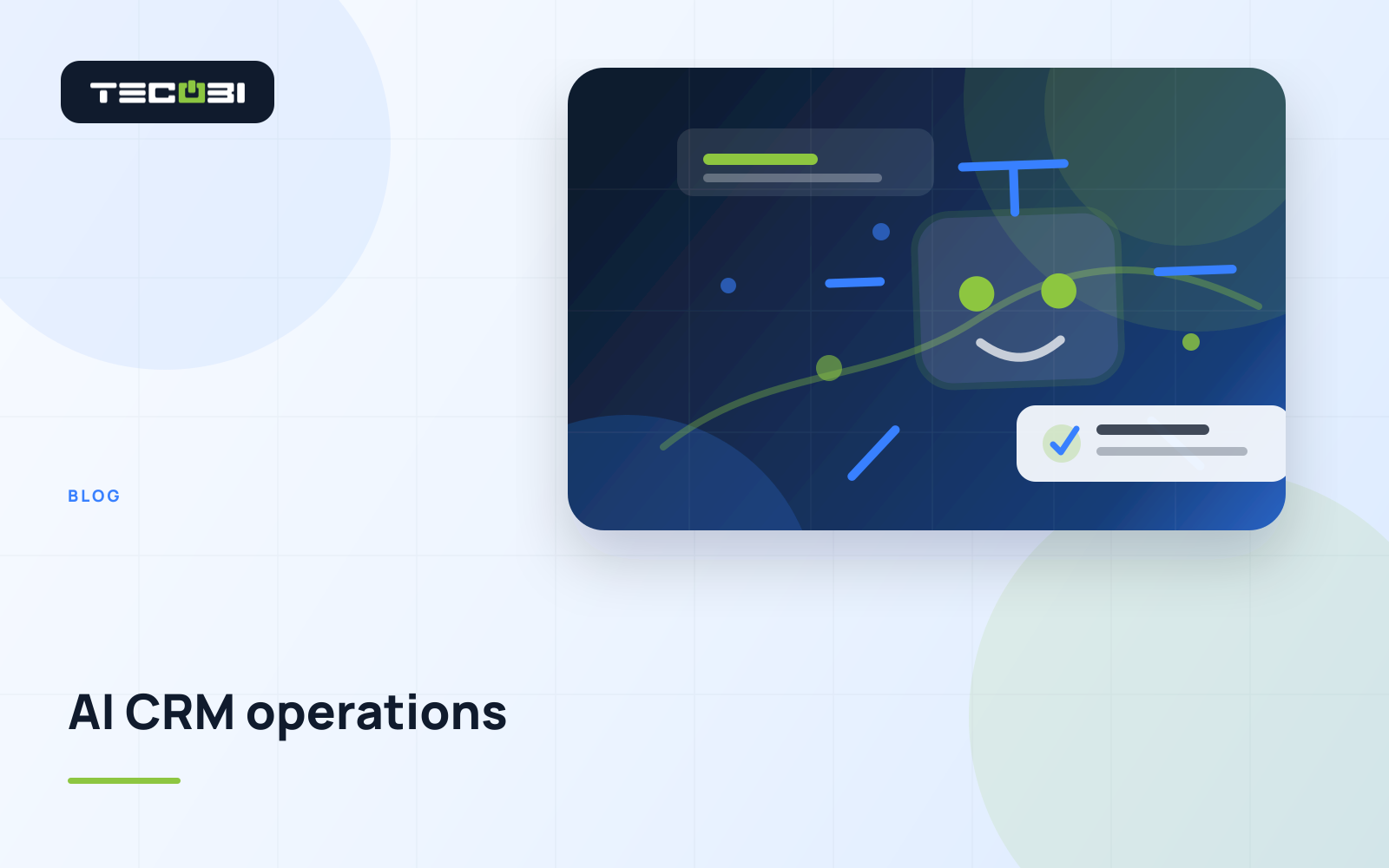 TECUBI

BLOG

AI CRM operations